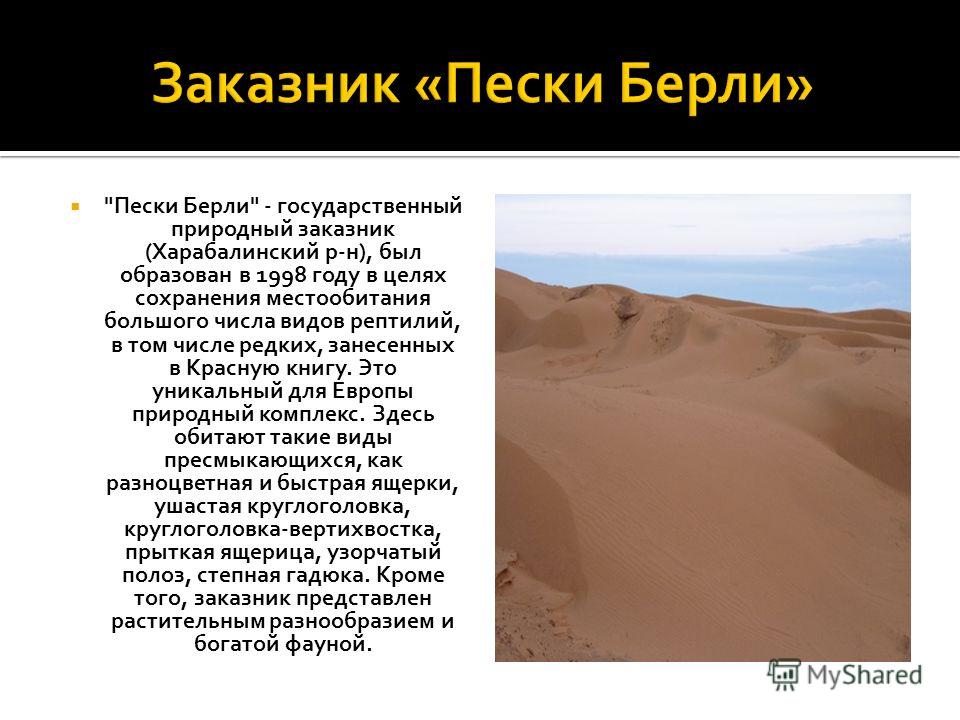 Заказник «Пески Берли»

"Пески Берли" - государственный природный заказник (Харабалинский р-н), был образован в 1998 году в целях сохранения местообитания большого числа видов рептилий, в том числе редких, занесенных в Красную книгу. Это уникальный для Европы природный комплекс. Здесь обитают такие виды пресмыкающихся, как разноцветная и быстрая ящерки, ушастая круглоголовка, круглоголовка-вертихвостка, прыткая ящерица, узорчатый полоз, степная гадюка. Кроме того, заказник представлен растительным разнообразием и богатой фауной.

MyShared